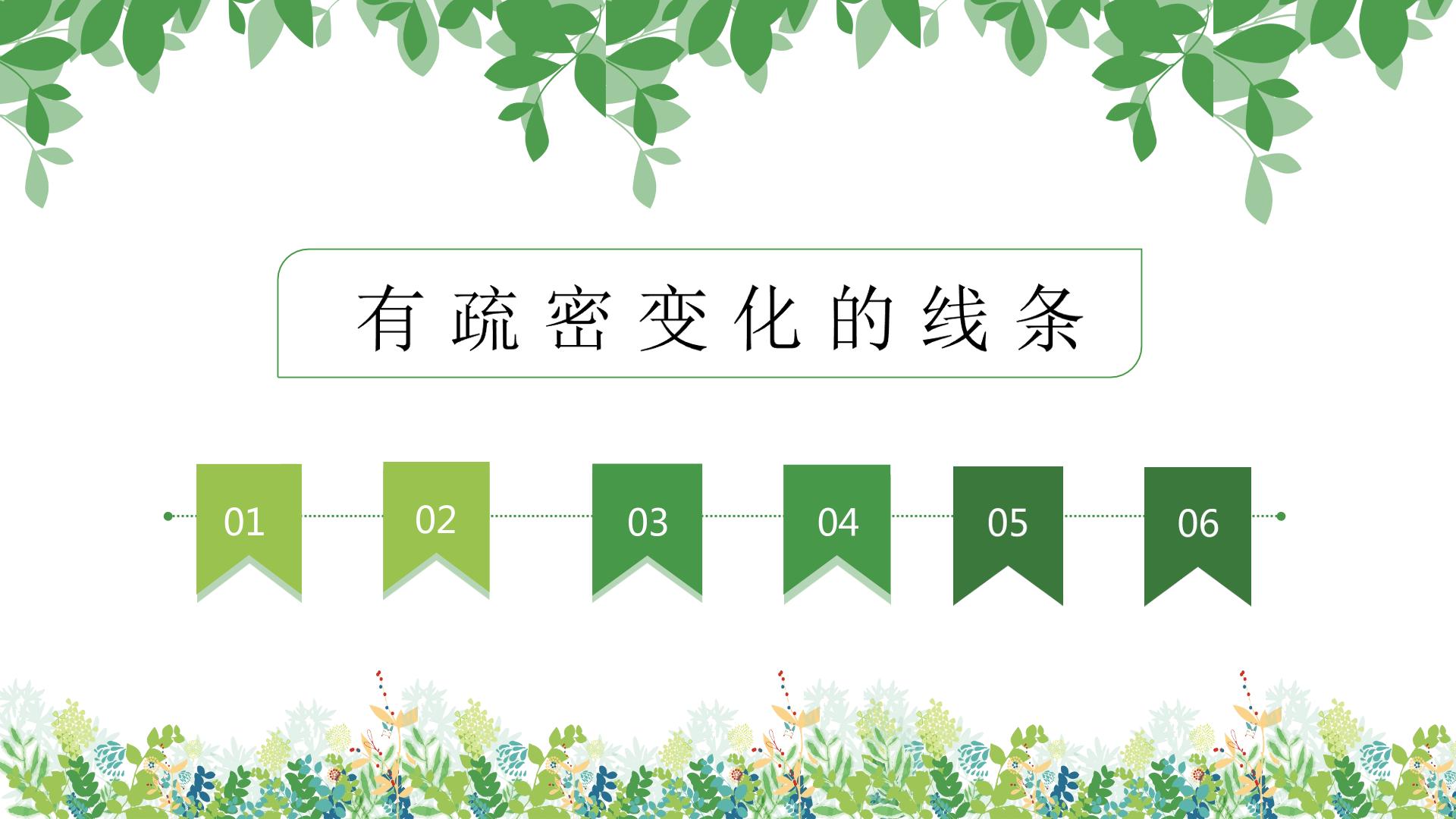 有疏密变化的线条

01 02 03 04 05 06